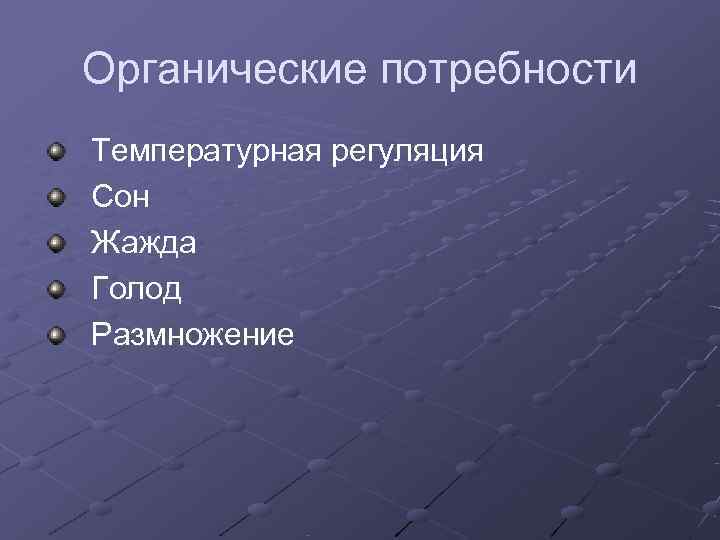 Органические потребности

Температурная регуляция
Сон
Жажда
Голод
Размножение